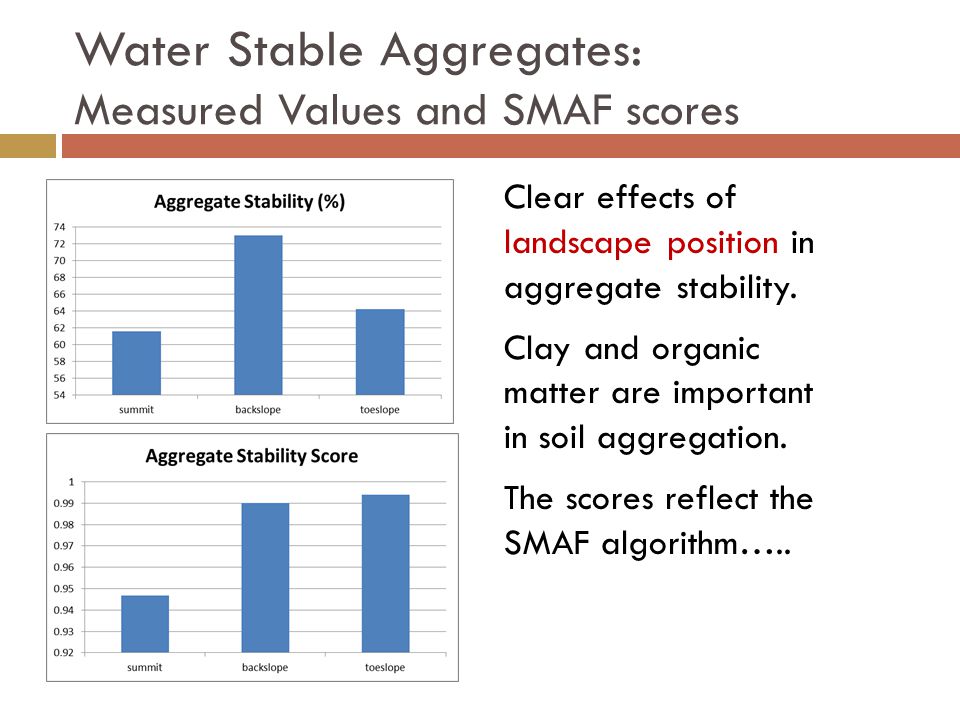 Water Stable Aggregates:
Measured Values and SMAF scores

Aggregate Stability (%)

74
72
70
68
66
64
62
60
58
56
54

summit
backslope
toeslope

Aggregate Stability Score

1
0.99
0.98
0.97
0.96
0.95
0.94
0.93
0.92

summit
backslope
toeslope

Clear effects of landscape position in aggregate stability.

Clay and organic matter are important in soil aggregation.

The scores reflect the SMAF algorithm…..